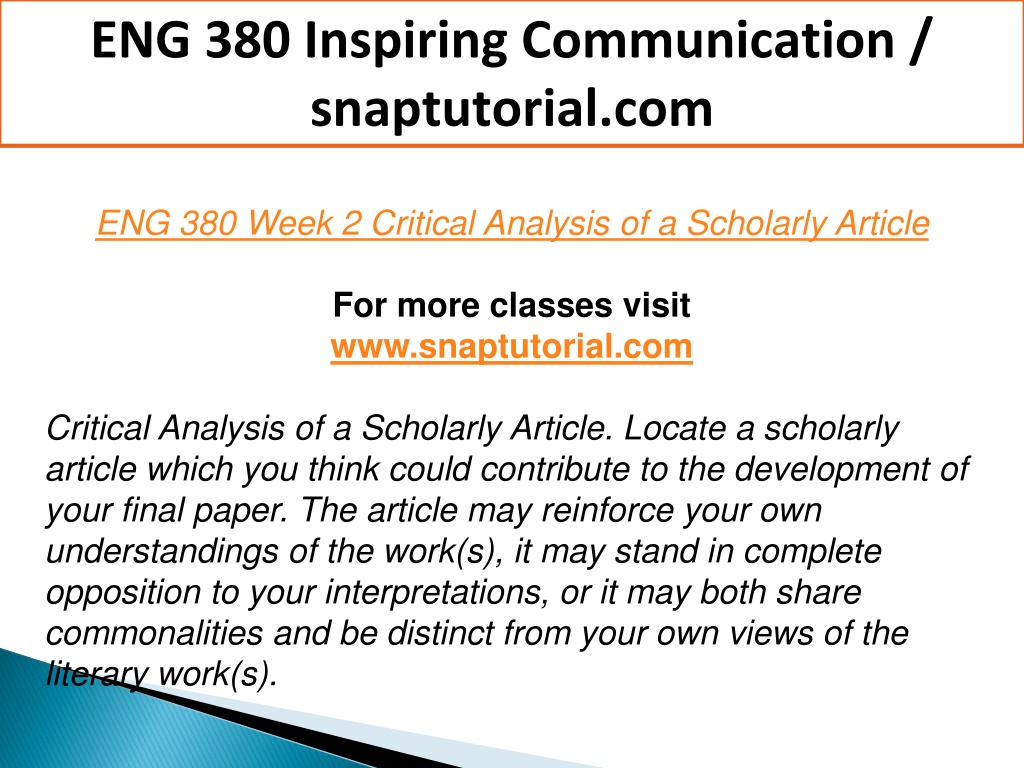 ENG 380 Inspiring Communication / snaptutorial.com

ENG 380 Week 2 Critical Analysis of a Scholarly Article

For more classes visit
www.snaptutorial.com

Critical Analysis of a Scholarly Article. Locate a scholarly article which you think could contribute to the development of your final paper. The article may reinforce your own understandings of the work(s), it may stand in complete opposition to your interpretations, or it may both share commonalities and be distinct from your own views of the literary work(s).